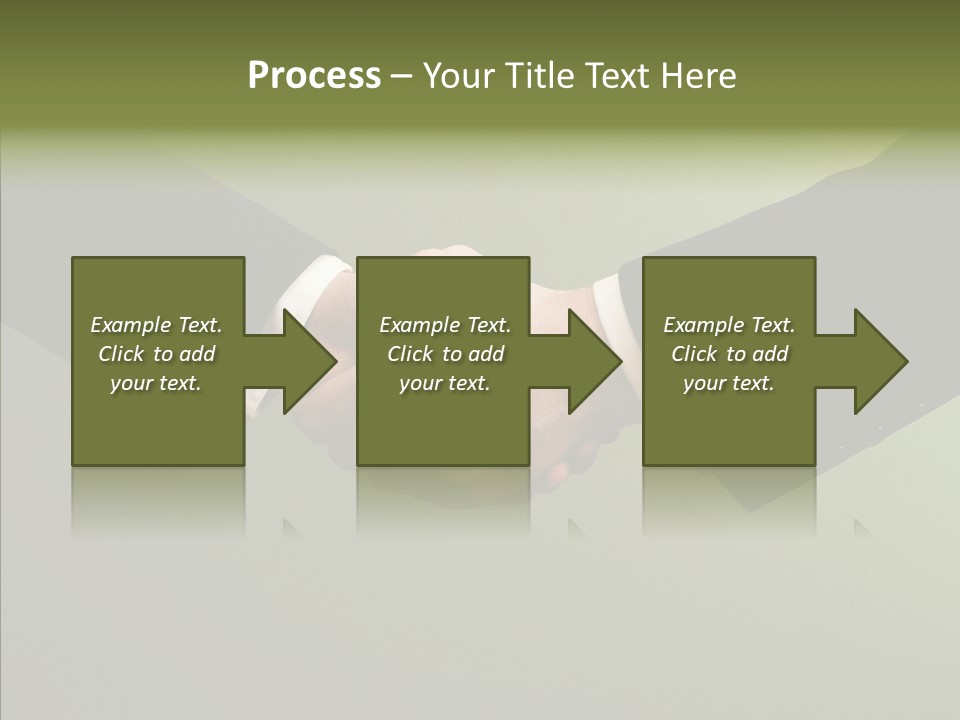 Process – Your Title Text Here

Example Text. Click to add your text.

Example Text. Click to add your text.

Example Text. Click to add your text.